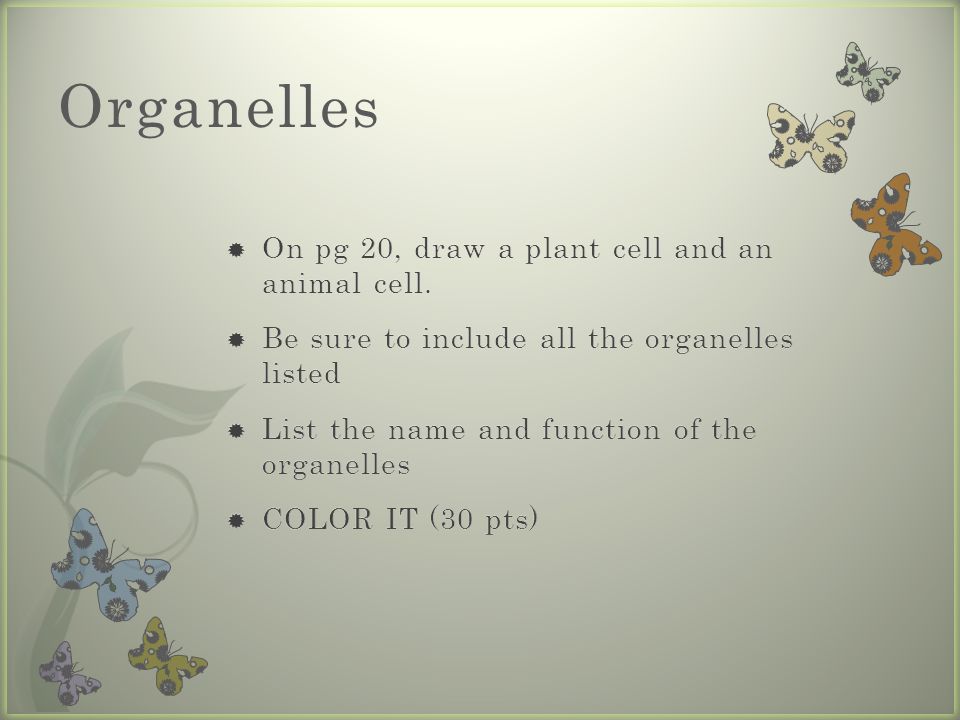 Organelles

On pg 20, draw a plant cell and an animal cell.

Be sure to include all the organelles listed

List the name and function of the organelles

COLOR IT (30 pts)